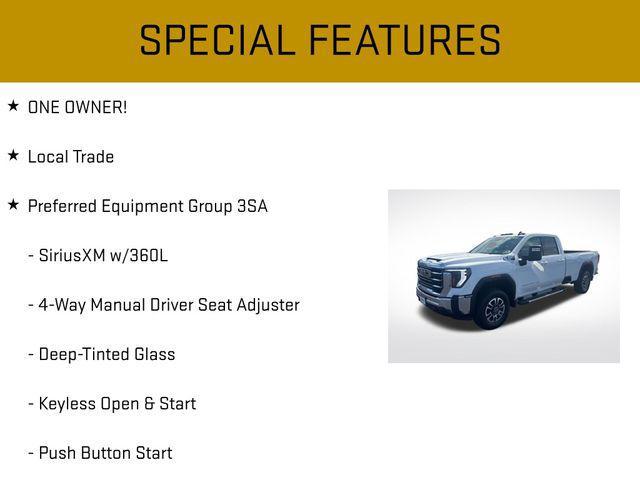 SPECIAL FEATURES

★ ONE OWNER!

★ Local Trade

★ Preferred Equipment Group 3SA

- SiriusXM w/360L

- 4-Way Manual Driver Seat Adjuster

- Deep-Tinted Glass

- Keyless Open & Start

- Push Button Start